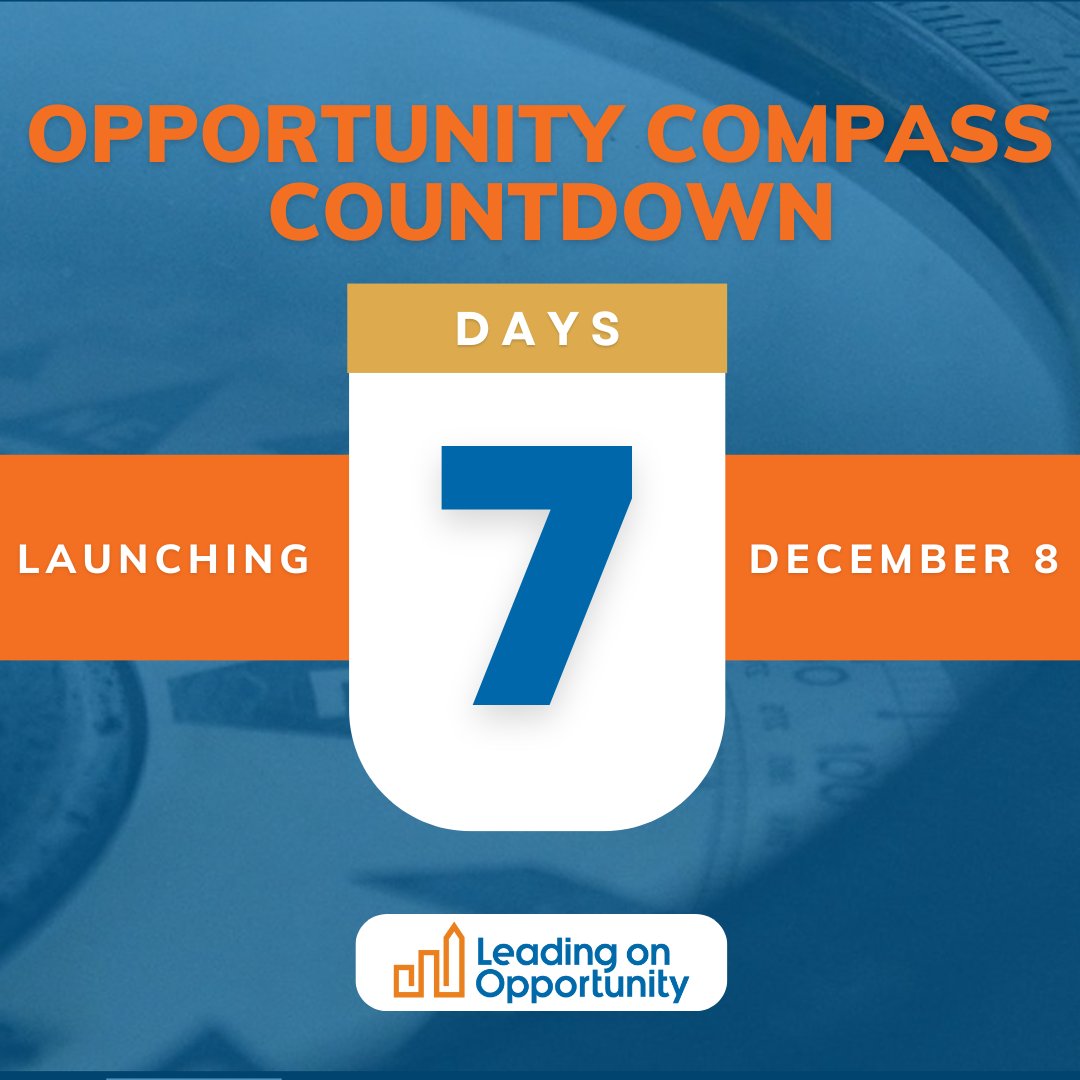 OPPORTUNITY COMPASS COUNTDOWN

DAYS

LAUNCHING

7

DECEMBER 8

Leading on Opportunity